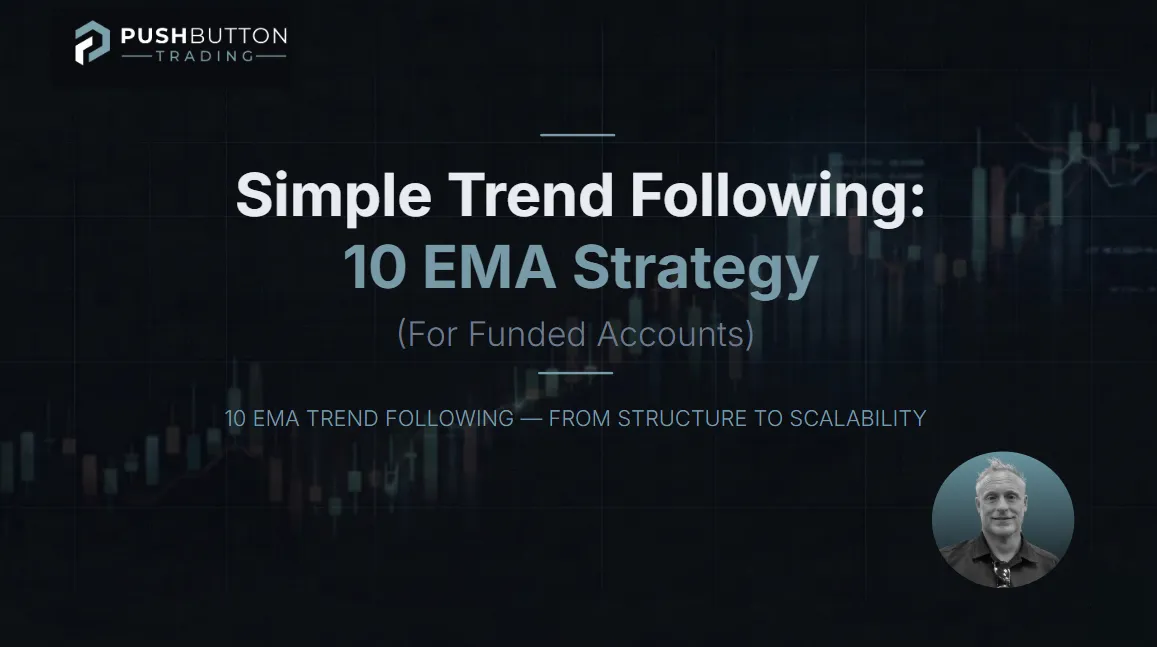 PUSHBUTTON
TRADING

Simple Trend Following:
10 EMA Strategy
(For Funded Accounts)

10 EMA TREND FOLLOWING — FROM STRUCTURE TO SCALABILITY